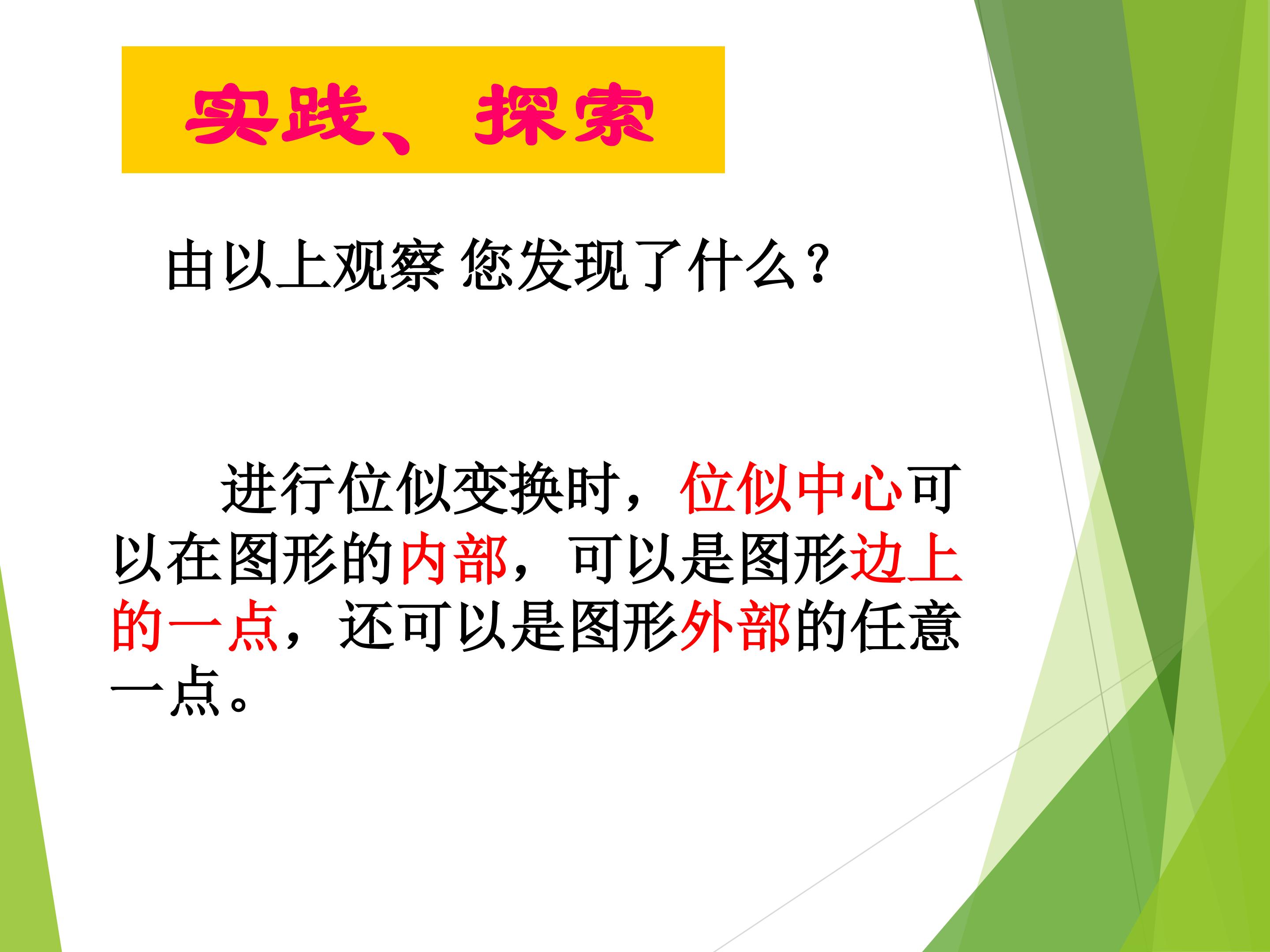 实践、探索

由以上观察 您发现了什么？

进行位似变换时，位似中心可以在图形的内部，可以是图形边上的一点，还可以是图形外部的任意一点。